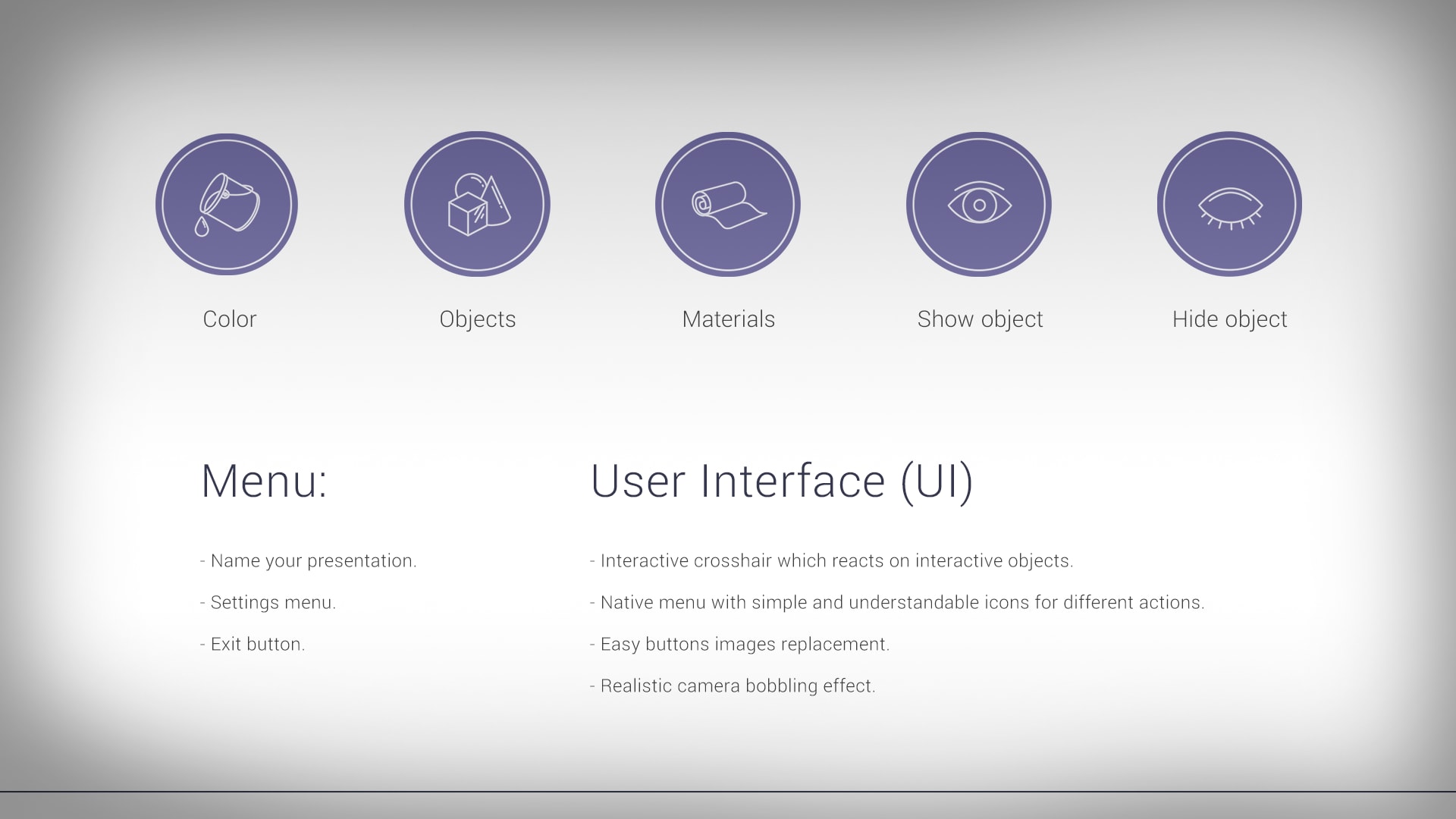 Color

Objects

Materials

Show object

Hide object

Menu:

- Name your presentation.

- Settings menu.

- Exit button.

User Interface (UI)

- Interactive crosshair which reacts on interactive objects.

- Native menu with simple and understandable icons for different actions.

- Easy buttons images replacement.

- Realistic camera bobbling effect.